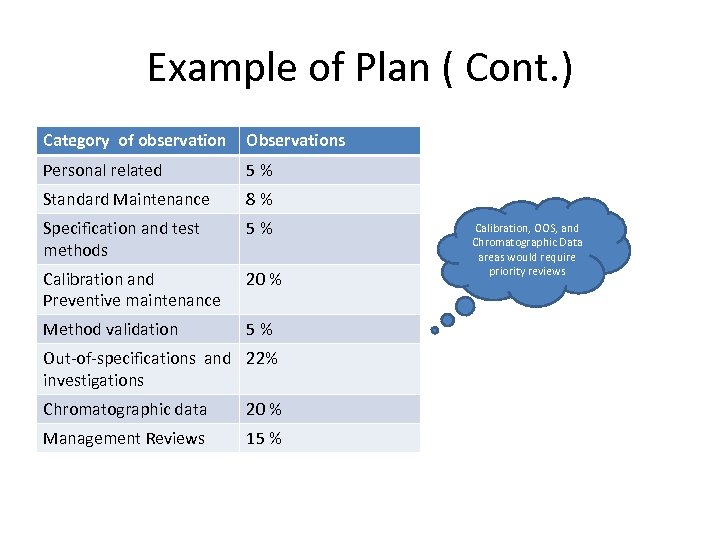 Example of Plan ( Cont.)

| Category of observation | Observations |
|---|---|
| Personal related | 5 % |
| Standard Maintenance | 8 % |
| Specification and test methods | 5 % |
| Calibration and Preventive maintenance | 20 % |
| Method validation | 5 % |
| Out-of-specifications and investigations | 22% |
| Chromatographic data | 20 % |
| Management Reviews | 15 % |

Calibration, OOS, and Chromatographic Data areas would require priority reviews